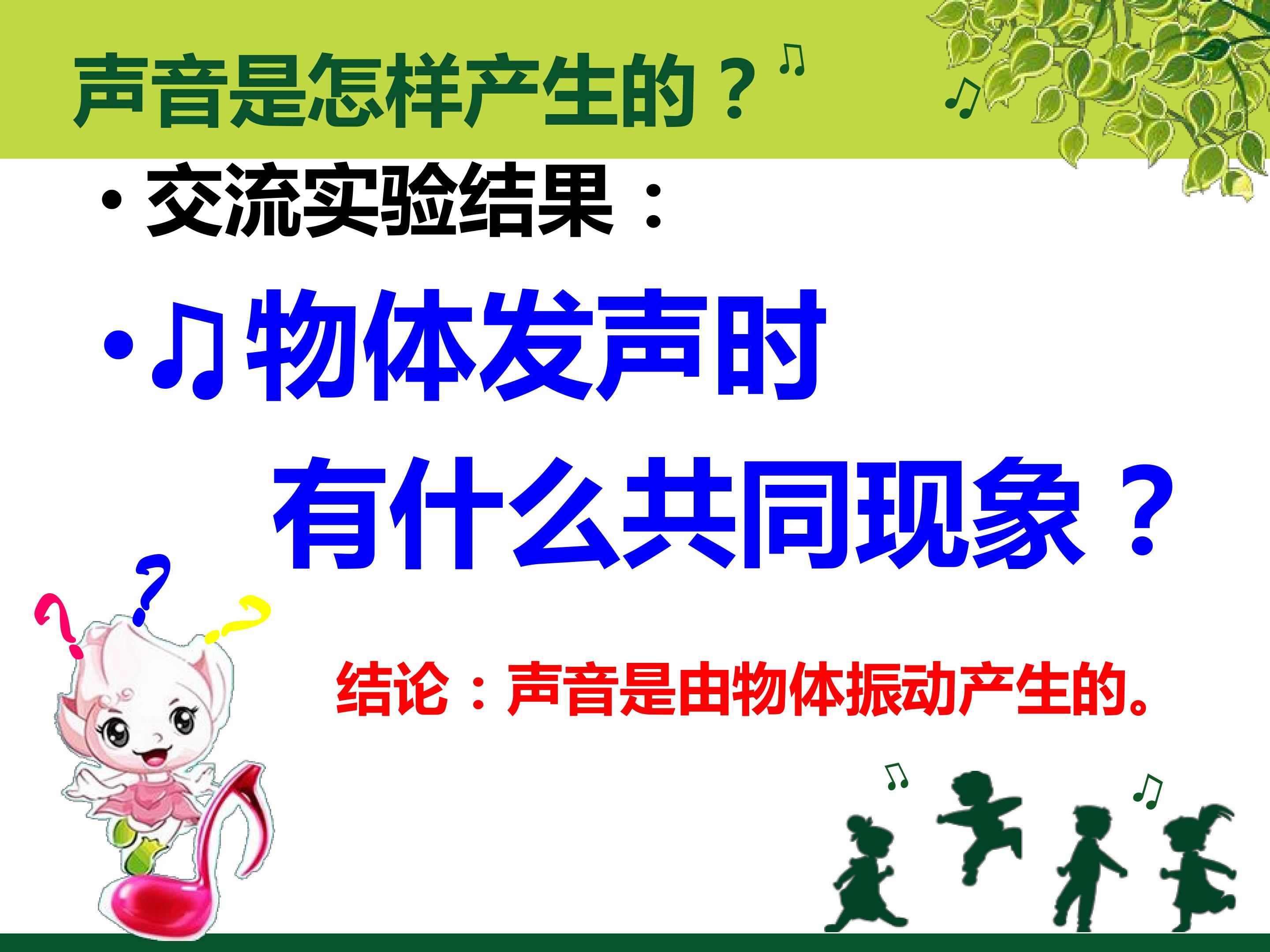 声音是怎样产生的？

• 交流实验结果：

• ♫物体发声时
有什么共同现象？

结论：声音是由物体振动产生的。